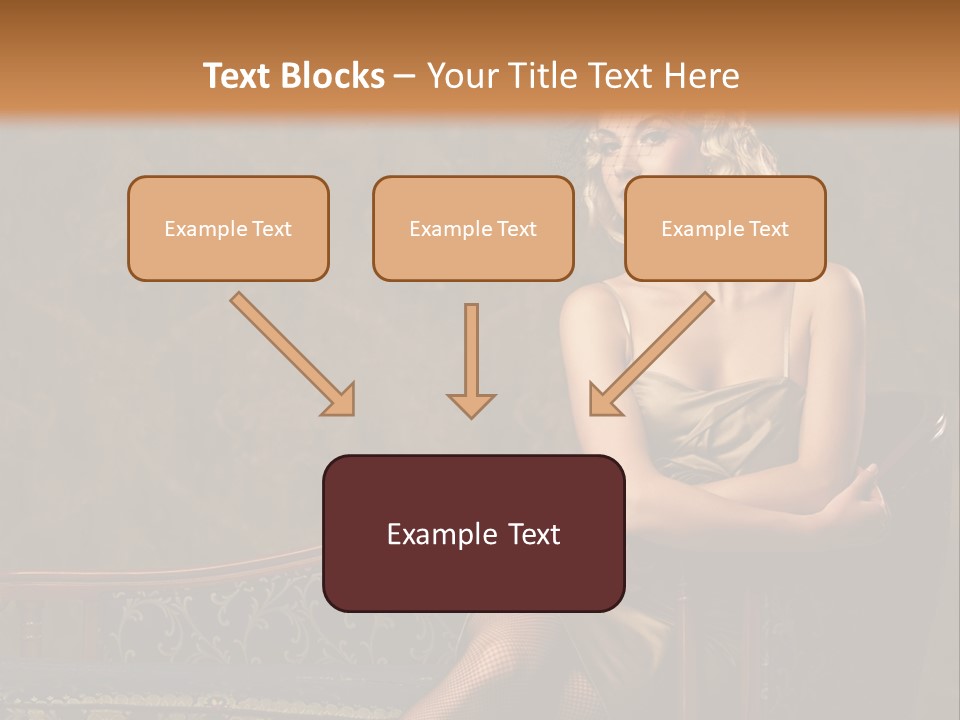 Text Blocks – Your Title Text Here

Example Text

Example Text

Example Text

Example Text